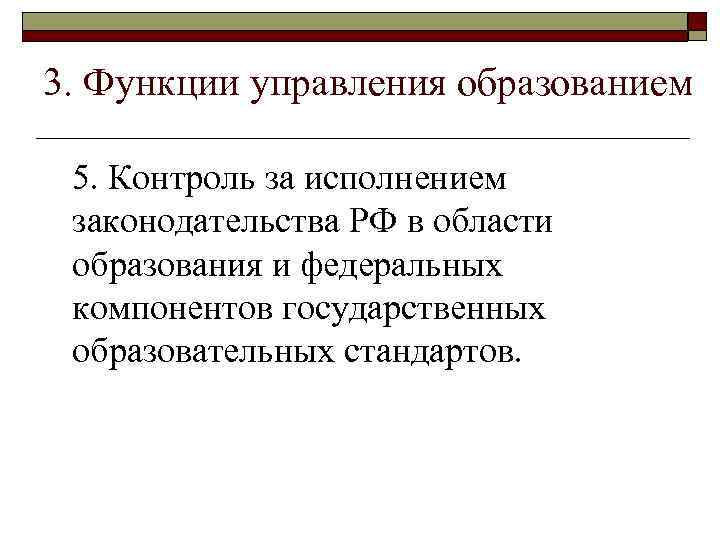 3. Функции управления образованием

5. Контроль за исполнением законодательства РФ в области образования и федеральных компонентов государственных образовательных стандартов.